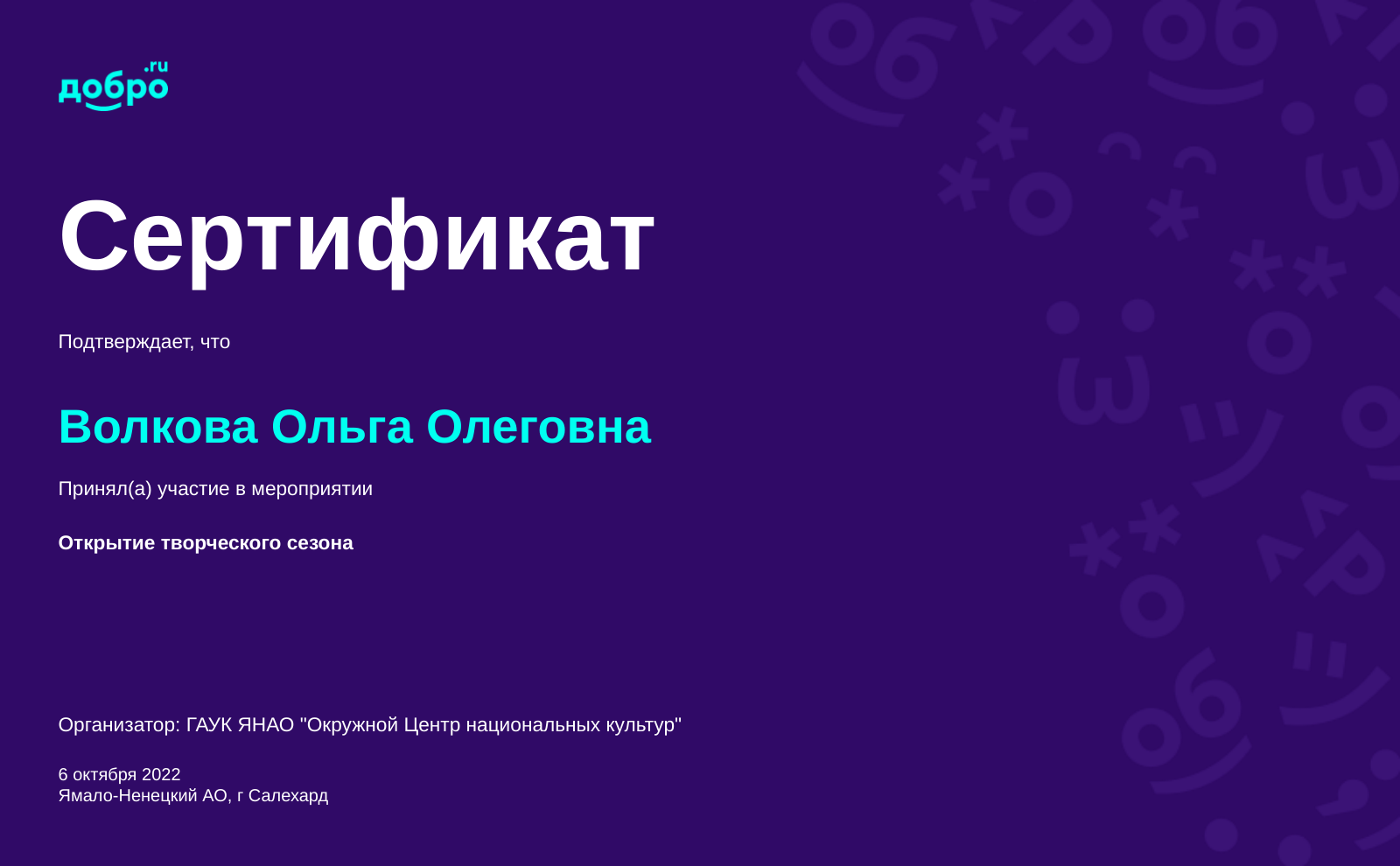 добро.ru

Сертификат

Подтверждает, что

Волкова Ольга Олеговна

Принял(а) участие в мероприятии

Открытие творческого сезона

Организатор: ГАУК ЯНАО "Окружной Центр национальных культур"

6 октября 2022
Ямало-Ненецкий АО, г Салехард